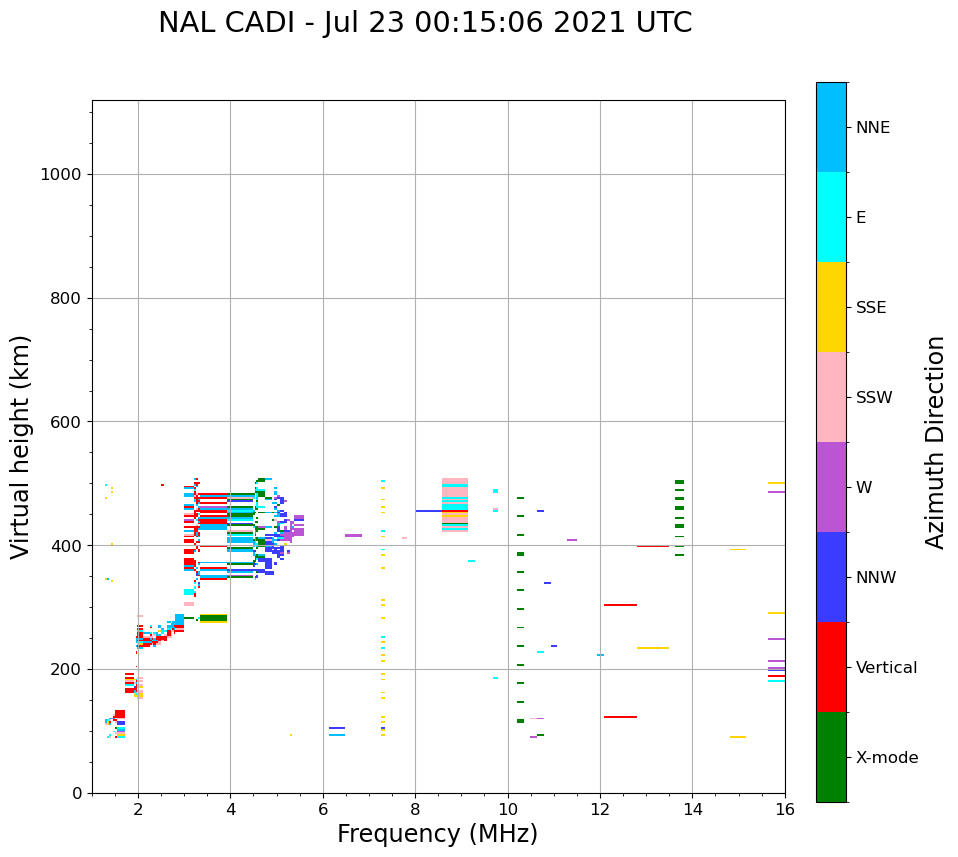 NAL CADI - Jul 23 00:15:06 2021 UTC

Virtual height (km)

1000
800
600
400
200
0

2
4
6
8
10
12
14
16

Frequency (MHz)

NNE
E
SSE
SSW
W
NNW
Vertical
X-mode

Azimuth Direction